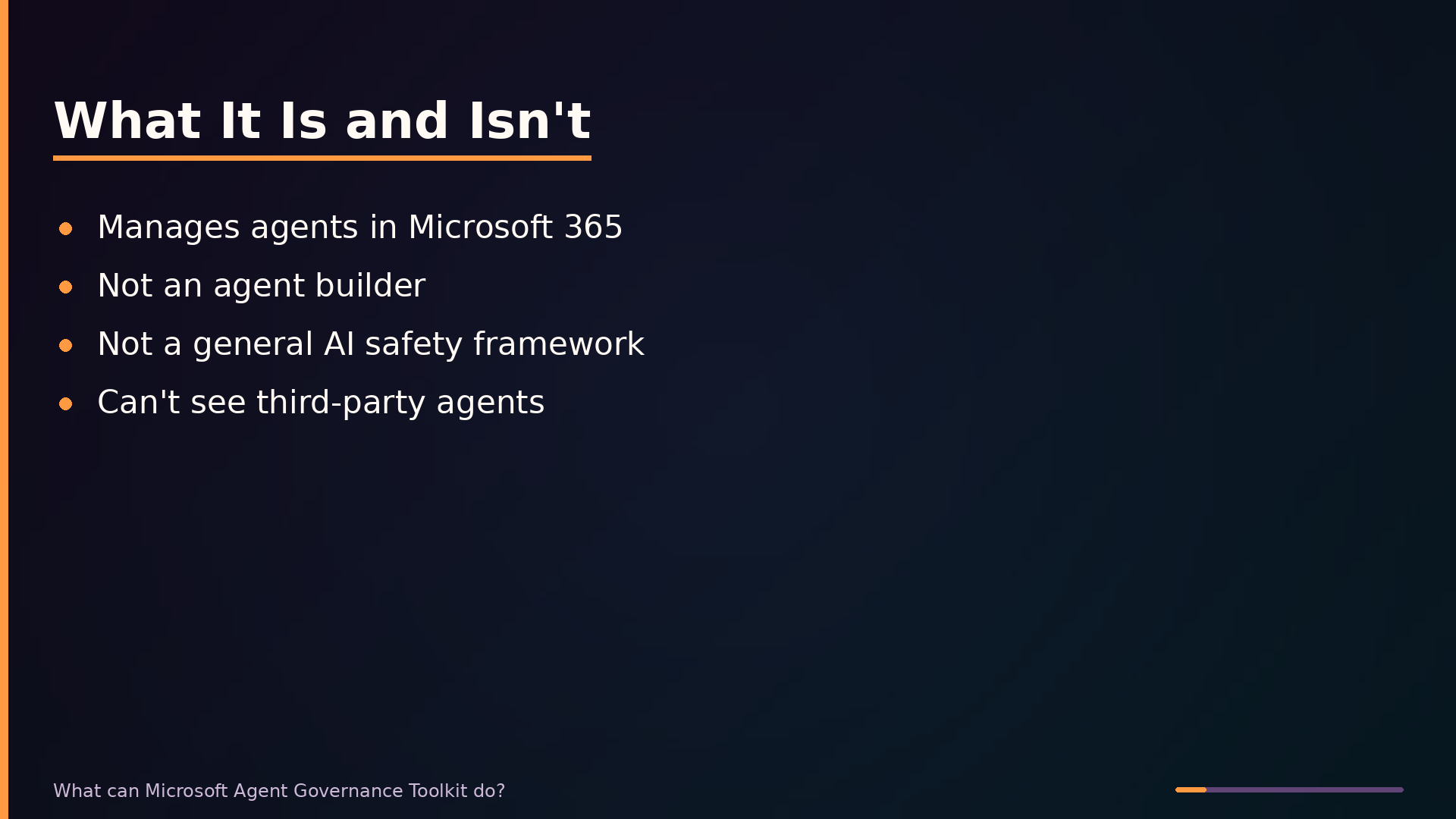 What It Is and Isn't

- Manages agents in Microsoft 365
- Not an agent builder
- Not a general AI safety framework
- Can't see third-party agents

What can Microsoft Agent Governance Toolkit do?